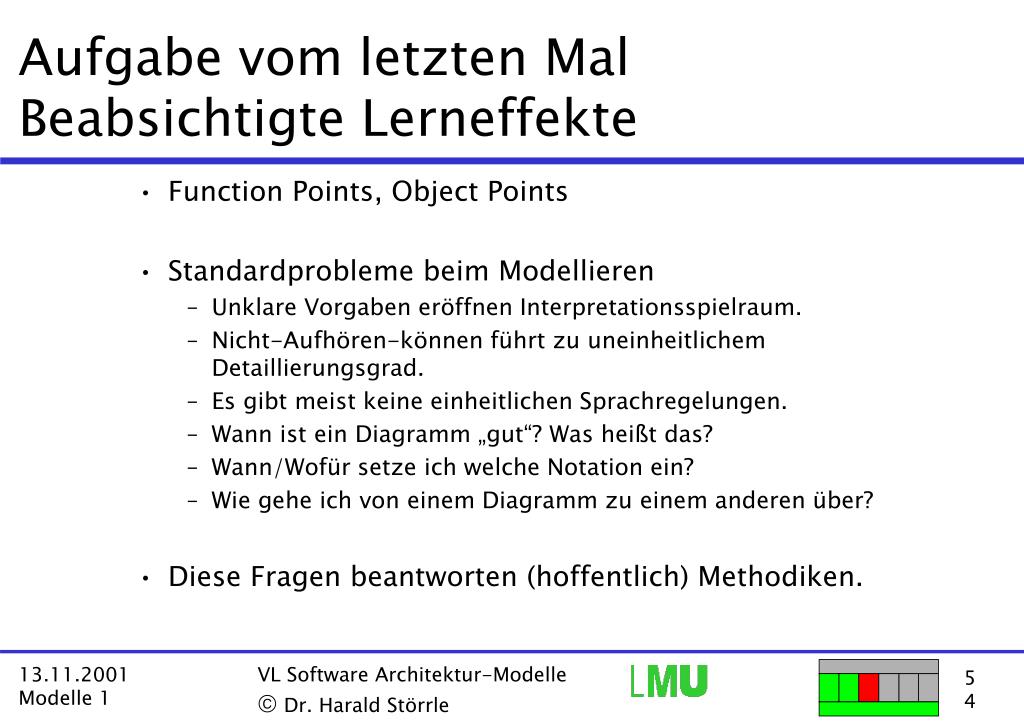 Aufgabe vom letzten Mal
Beabsichtigte Lerneffekte

• Function Points, Object Points

• Standardprobleme beim Modellieren
– Unklare Vorgaben eröffnen Interpretationsspielraum.
– Nicht-Aufhören-können führt zu uneinheitlichem Detaillierungsgrad.
– Es gibt meist keine einheitlichen Sprachregelungen.
– Wann ist ein Diagramm „gut“? Was heißt das?
– Wann/Wofür setze ich welche Notation ein?
– Wie gehe ich von einem Diagramm zu einem anderen über?

• Diese Fragen beantworten (hoffentlich) Methodiken.

13.11.2001
Modelle 1

VL Software Architektur-Modelle
© Dr. Harald Störrle

LMU

5
4